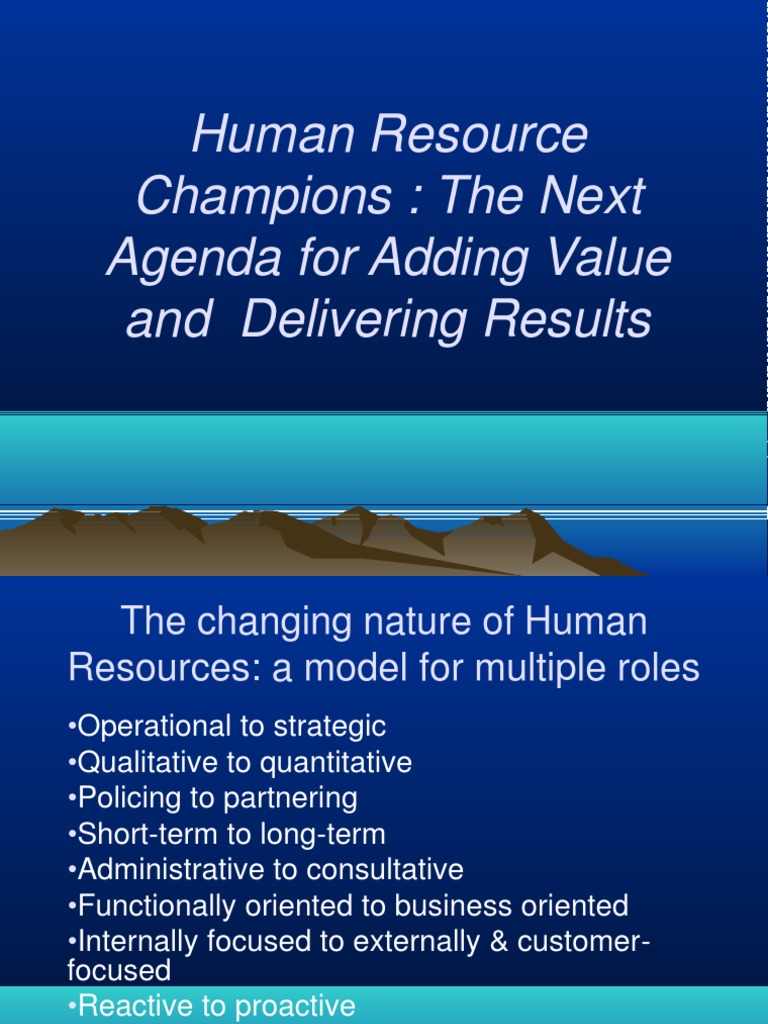 Human Resource Champions : The Next Agenda for Adding Value and Delivering Results

The changing nature of Human Resources: a model for multiple roles

•Operational to strategic
•Qualitative to quantitative
•Policing to partnering
•Short-term to long-term
•Administrative to consultative
•Functionally oriented to business oriented
•Internally focused to externally & customer-focused
•Reactive to proactive